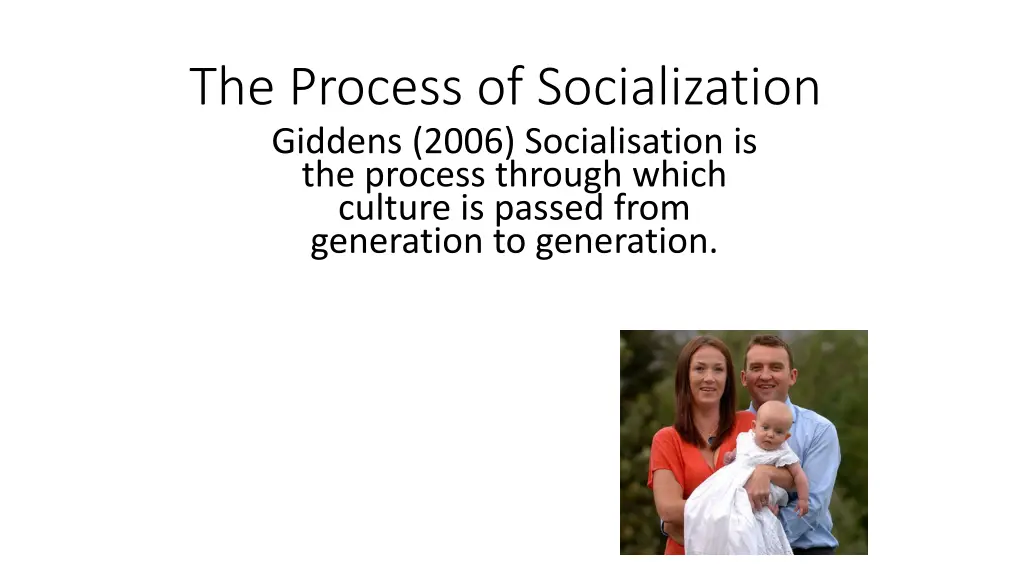 The Process of Socialization

Giddens (2006) Socialisation is the process through which culture is passed from generation to generation.